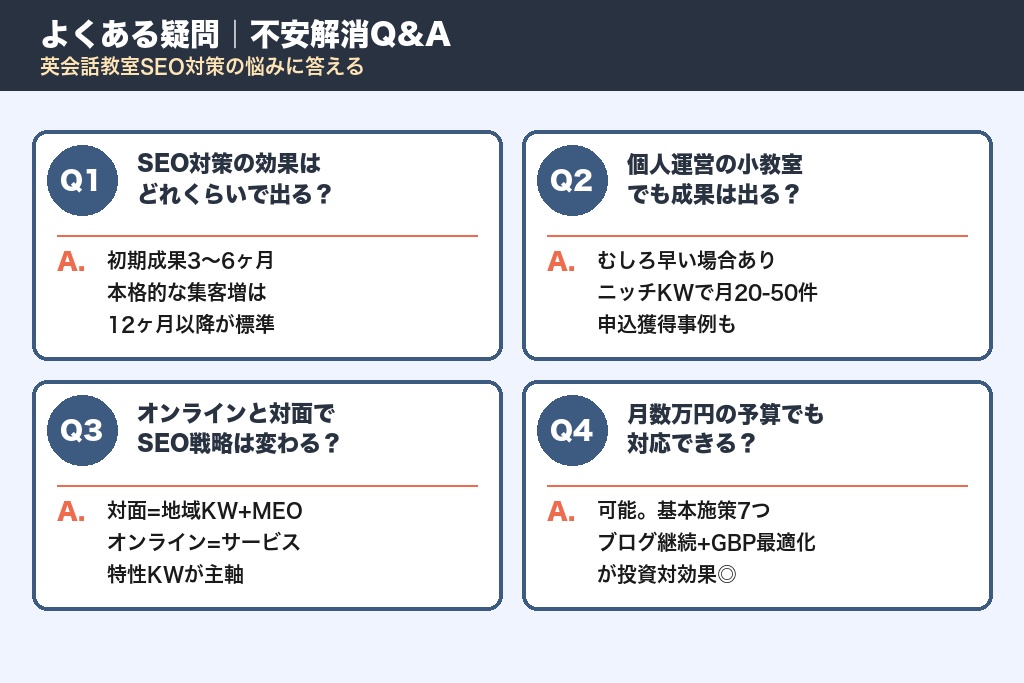 よくある疑問｜不安解消Q&A
英会話教室SEO対策の悩みに答える

Q1
SEO対策の効果はどれくらいで出る？
A.
初期成果3〜6ヶ月
本格的な集客増は
12ヶ月以降が標準

Q2
個人運営の小教室でも成果は出る？
A.
むしろ早い場合あり
ニッチKWで月20-50件
申込獲得事例も

Q3
オンラインと対面でSEO戦略は変わる？
A.
対面=地域KW+MEO
オンライン=サービス
特性KWが主軸

Q4
月数万円の予算でも対応できる？
A.
可能。基本施策7つ
ブログ継続+GBP最適化
が投資対効果◎